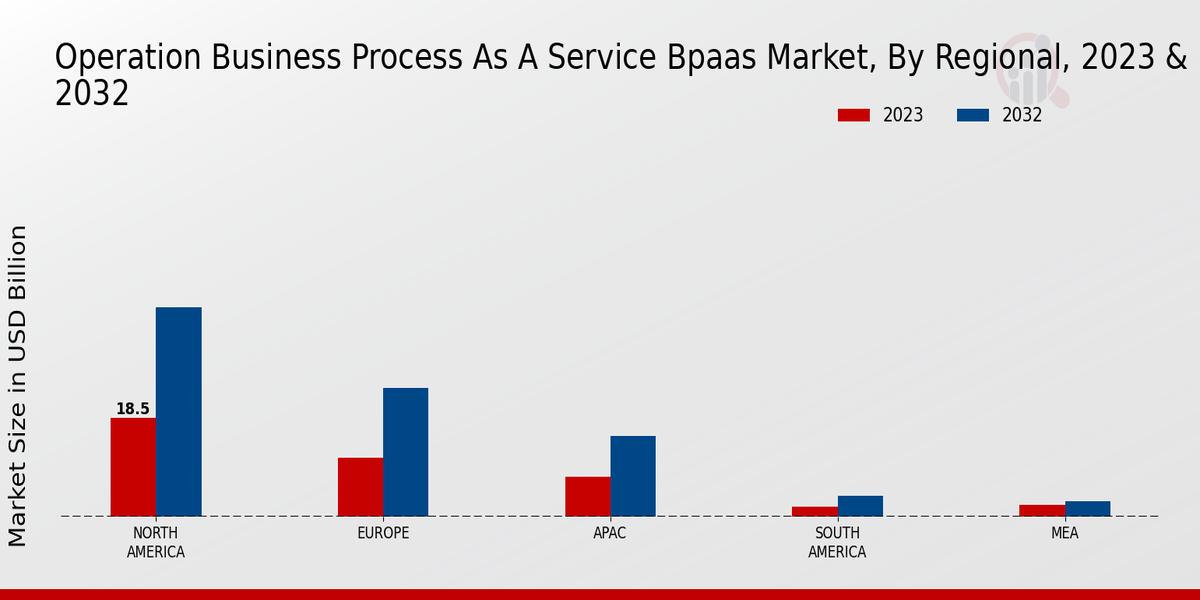 Operation Business Process As A Service Bpaas Market, By Regional, 2023 & 2032

2023
2032

Market Size in USD Billion

18.5

NORTH AMERICA
EUROPE
APAC
SOUTH AMERICA
MEA